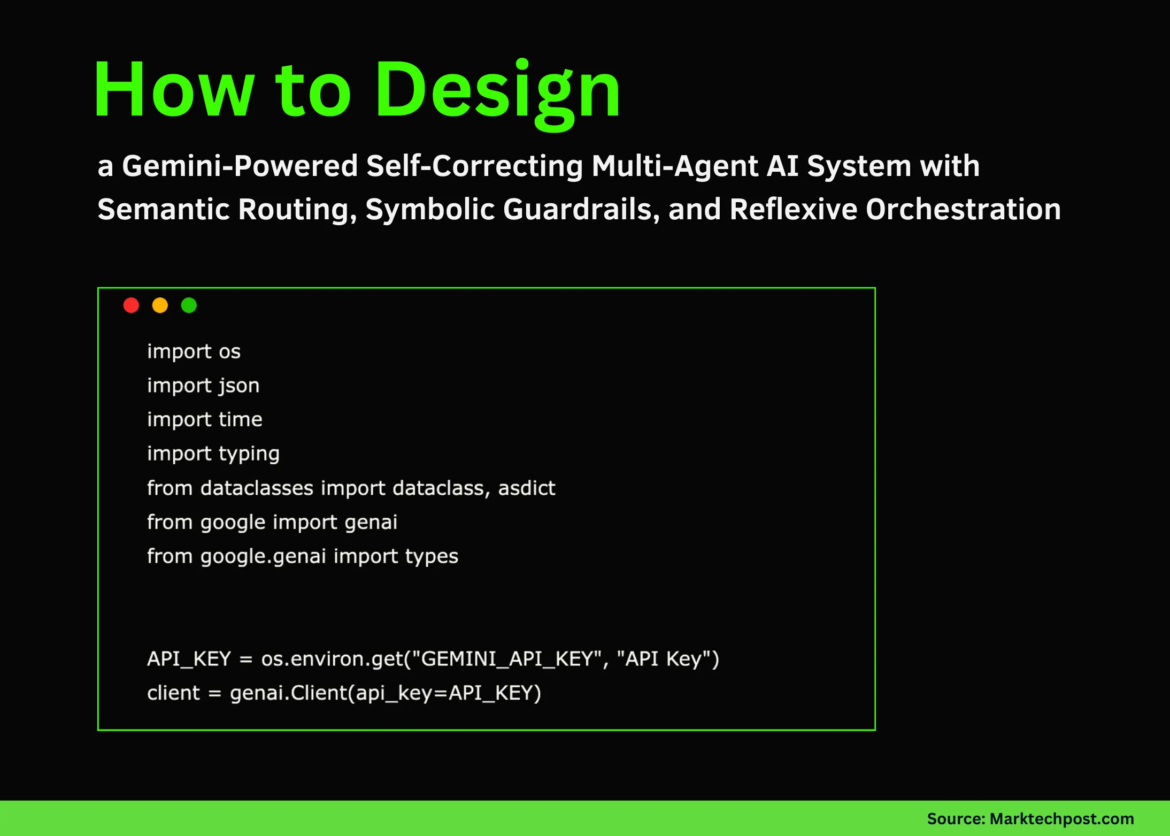 How to Design

a Gemini-Powered Self-Correcting Multi-Agent AI System with Semantic Routing, Symbolic Guardrails, and Reflexive Orchestration

import os
import json
import time
import typing
from dataclasses import dataclass, asdict
from google import genai
from google.genai import types

API_KEY = os.environ.get("GEMINI_API_KEY", "API Key")
client = genai.Client(api_key=API_KEY)

Source: Marktechpost.com